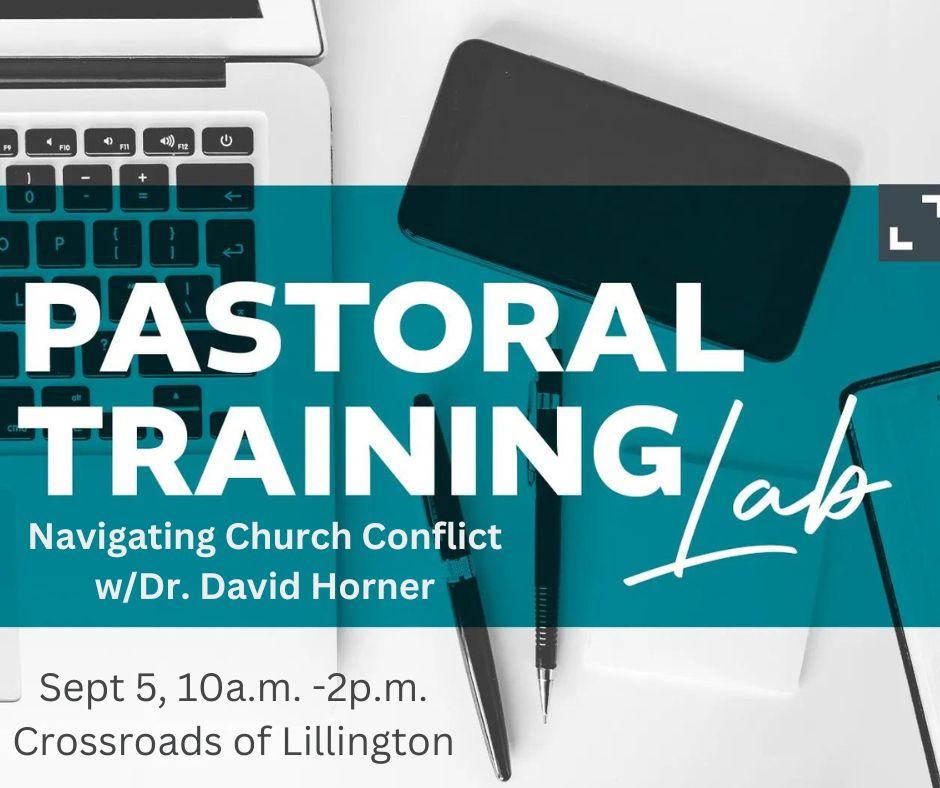 PASTORAL TRAINING Lab

Navigating Church Conflict w/Dr. David Horner

Sept 5, 10a.m. -2p.m.
Crossroads of Lillington